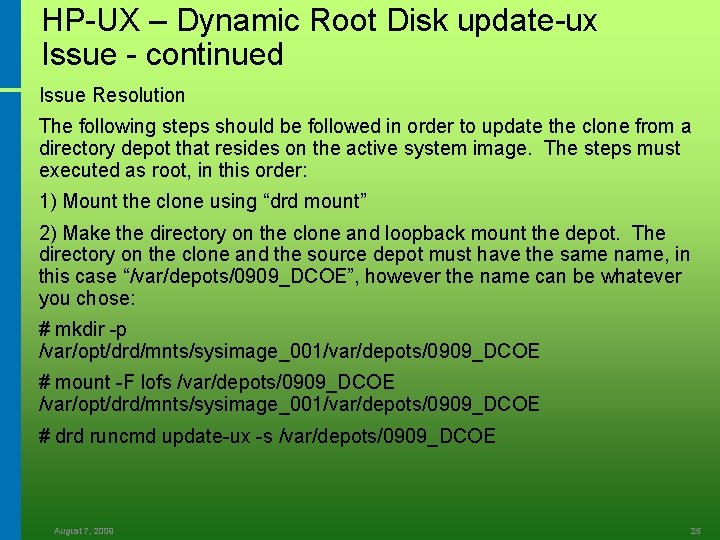 HP-UX – Dynamic Root Disk update-ux Issue - continued

Issue Resolution

The following steps should be followed in order to update the clone from a directory depot that resides on the active system image.  The steps must executed as root, in this order:

1) Mount the clone using “drd mount”

2) Make the directory on the clone and loopback mount the depot.  The directory on the clone and the source depot must have the same name, in this case “/var/depots/0909_DCOE”, however the name can be whatever you chose:

# mkdir -p /var/opt/drd/mnts/sysimage_001/var/depots/0909_DCOE

# mount -F lofs /var/depots/0909_DCOE /var/opt/drd/mnts/sysimage_001/var/depots/0909_DCOE

# drd runcmd update-ux -s /var/depots/0909_DCOE

August 7, 2009

25